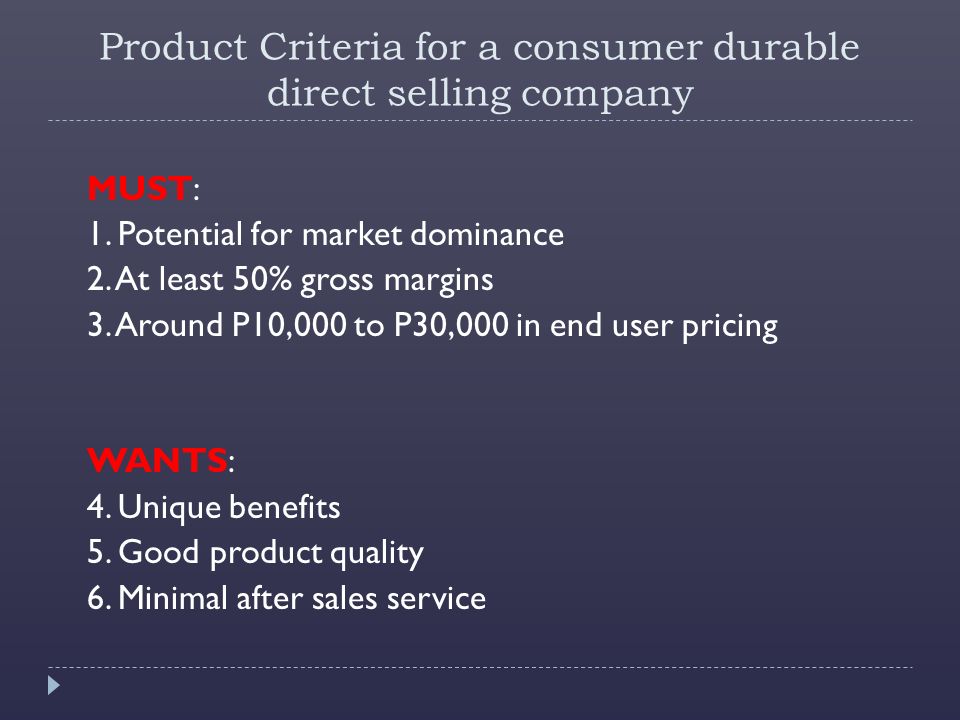 Product Criteria for a consumer durable direct selling company

MUST:
1. Potential for market dominance
2. At least 50% gross margins
3. Around P10,000 to P30,000 in end user pricing

WANTS:
4. Unique benefits
5. Good product quality
6. Minimal after sales service